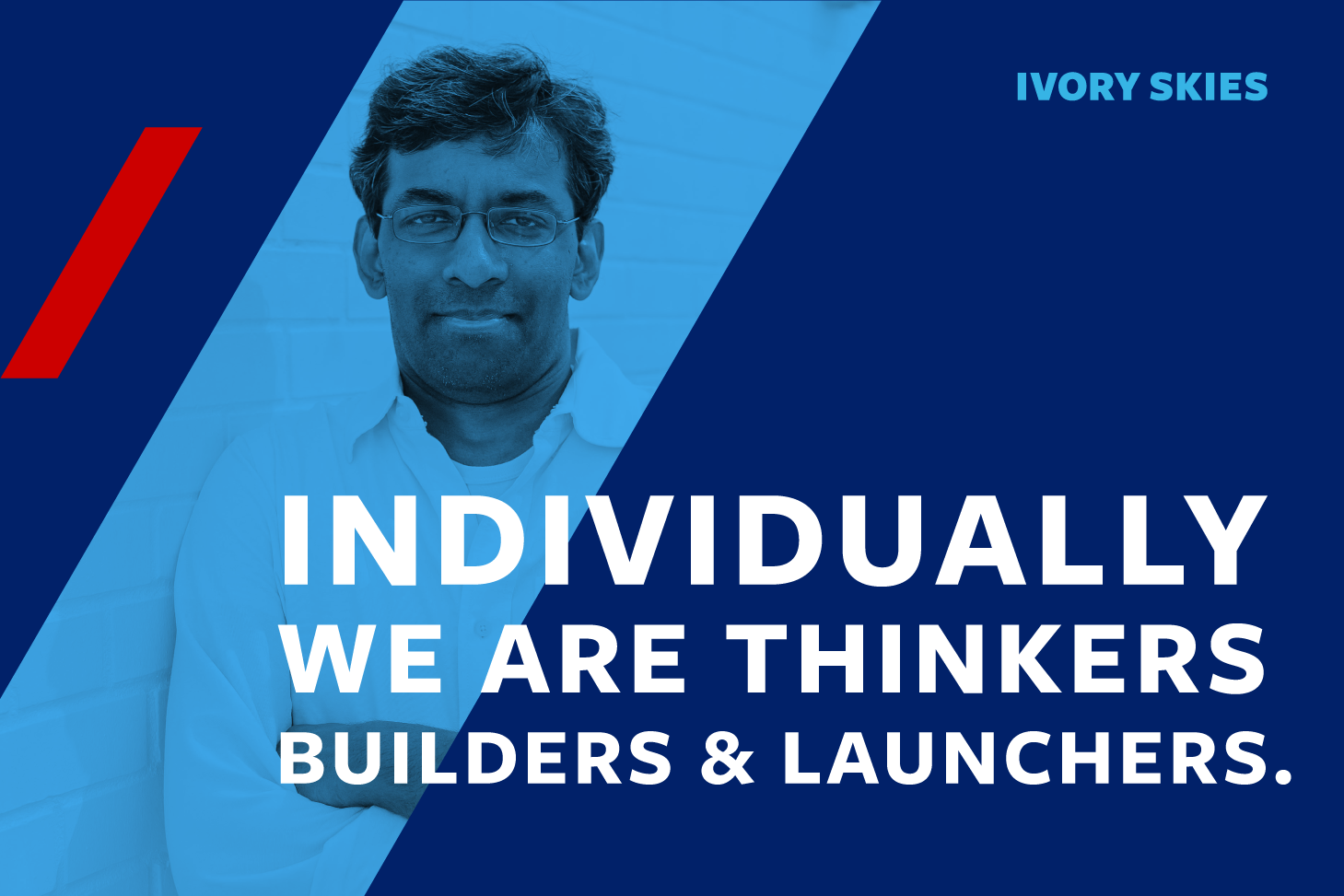 IVORY SKIES

INDIVIDUALLY
WE ARE THINKERS
BUILDERS & LAUNCHERS.